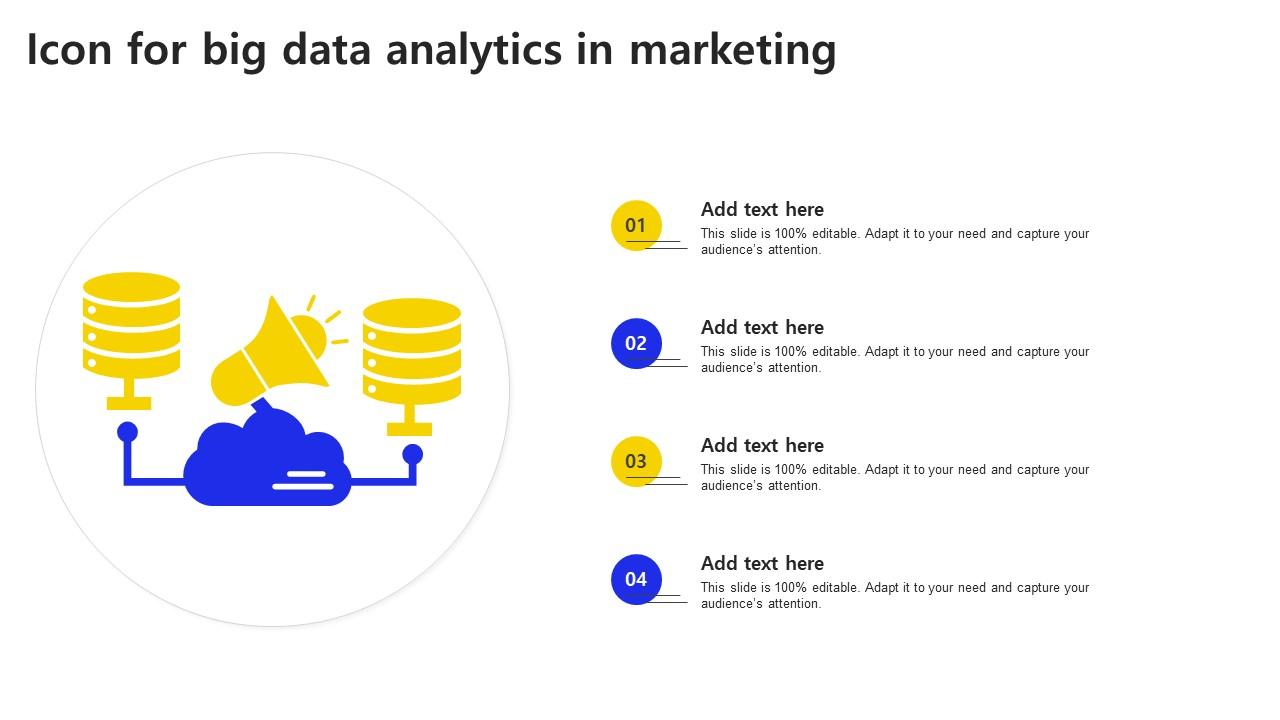 Icon for big data analytics in marketing

01

Add text here

This slide is 100% editable. Adapt it to your need and capture your audience's attention.

02

Add text here

This slide is 100% editable. Adapt it to your need and capture your audience's attention.

03

Add text here

This slide is 100% editable. Adapt it to your need and capture your audience's attention.

04

Add text here

This slide is 100% editable. Adapt it to your need and capture your audience's attention.